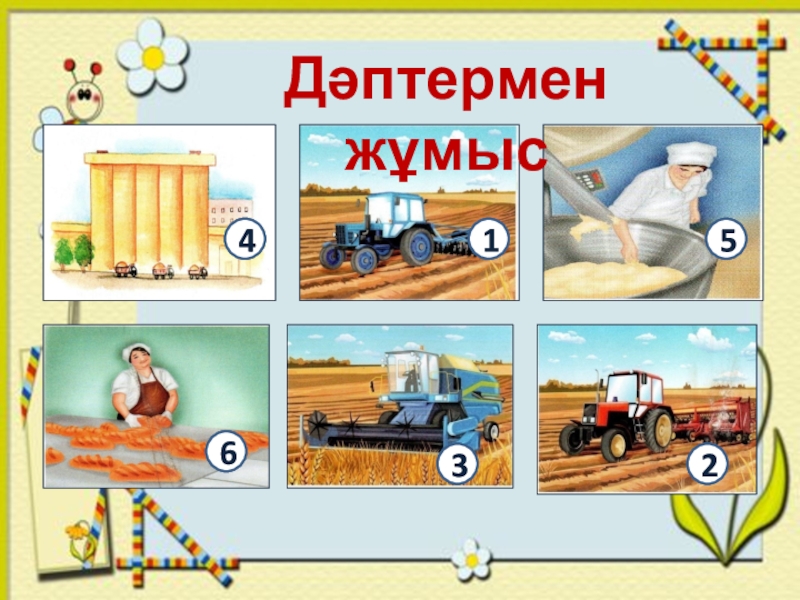 Дәптермен жұмыс

4

1

5

6

3

2